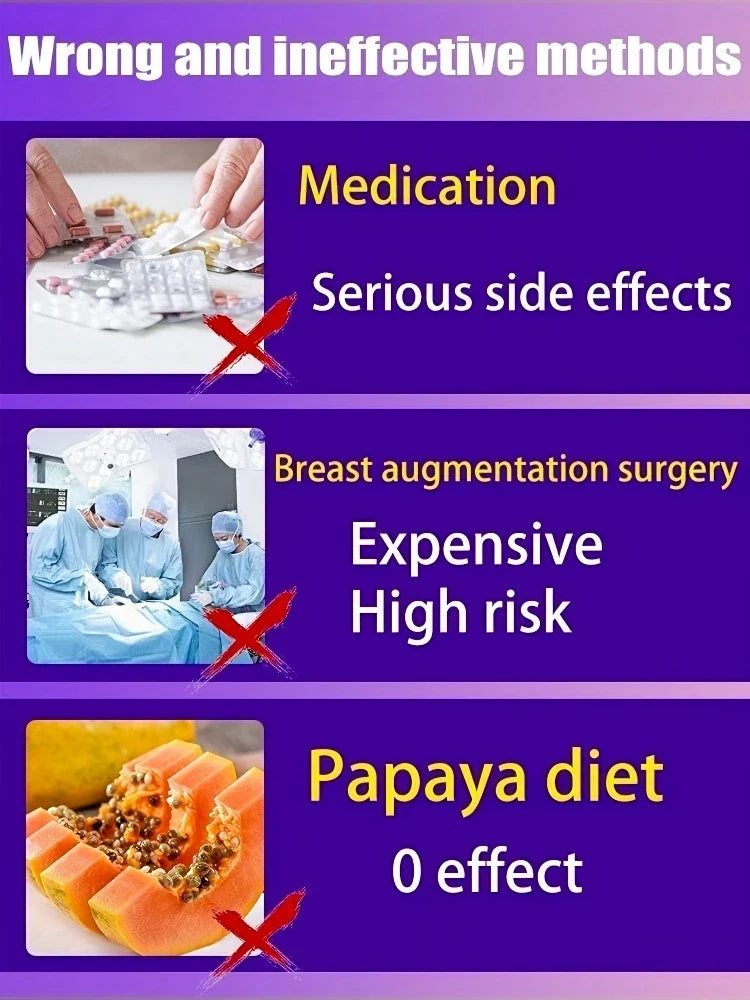 Wrong and ineffective methods

Medication

Serious side effects

Breast augmentation surgery

Expensive
High risk

Papaya diet

0 effect